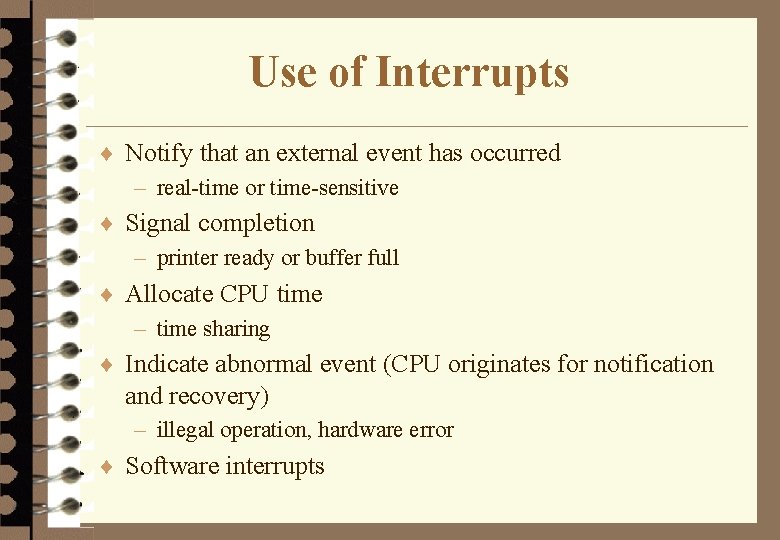 Use of Interrupts

♦ Notify that an external event has occurred
– real-time or time-sensitive
♦ Signal completion
– printer ready or buffer full
♦ Allocate CPU time
– time sharing
♦ Indicate abnormal event (CPU originates for notification and recovery)
– illegal operation, hardware error
♦ Software interrupts